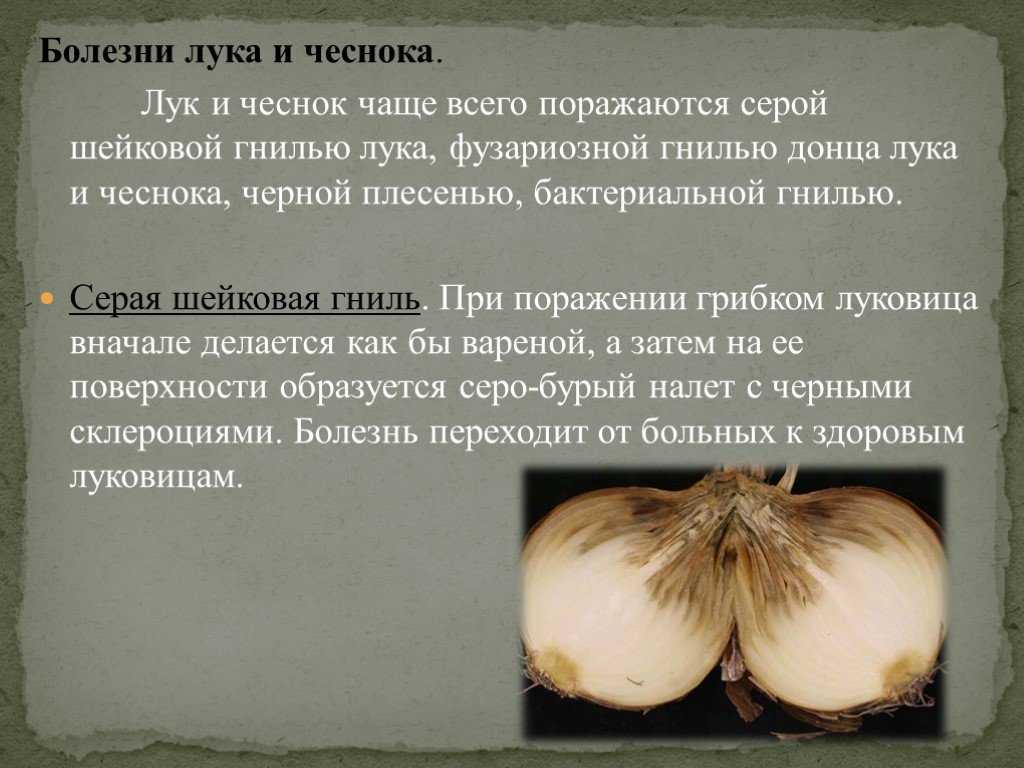 Болезни лука и чеснока.

Лук и чеснок чаще всего поражаются серой шейковой гнилью лука, фузариозной гнилью донца лука и чеснока, черной плесенью, бактериальной гнилью.

Серая шейковая гниль. При поражении грибком луковица вначале делается как бы вареной, а затем на ее поверхности образуется серо-бурый налет с черными склероциями. Болезнь переходит от больных к здоровым луковицам.